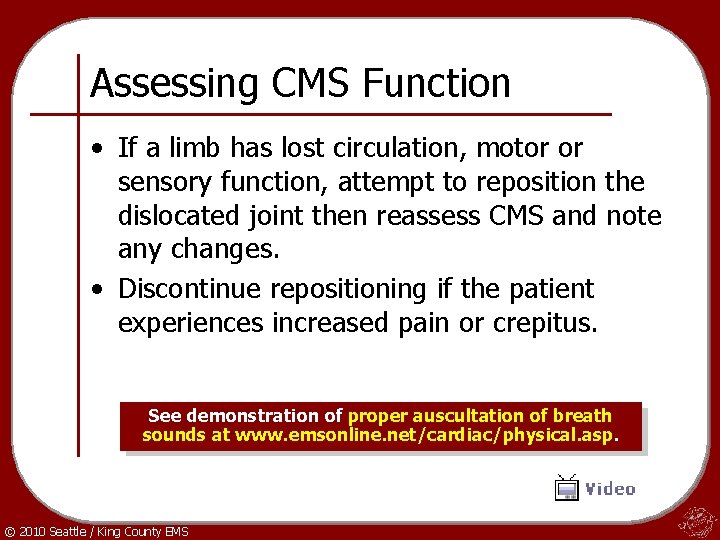 Assessing CMS Function

• If a limb has lost circulation, motor or sensory function, attempt to reposition the dislocated joint then reassess CMS and note any changes.

• Discontinue repositioning if the patient experiences increased pain or crepitus.

See demonstration of proper auscultation of breath sounds at www.emsonline.net/cardiac/physical.asp.

Video

© 2010 Seattle / King County EMS